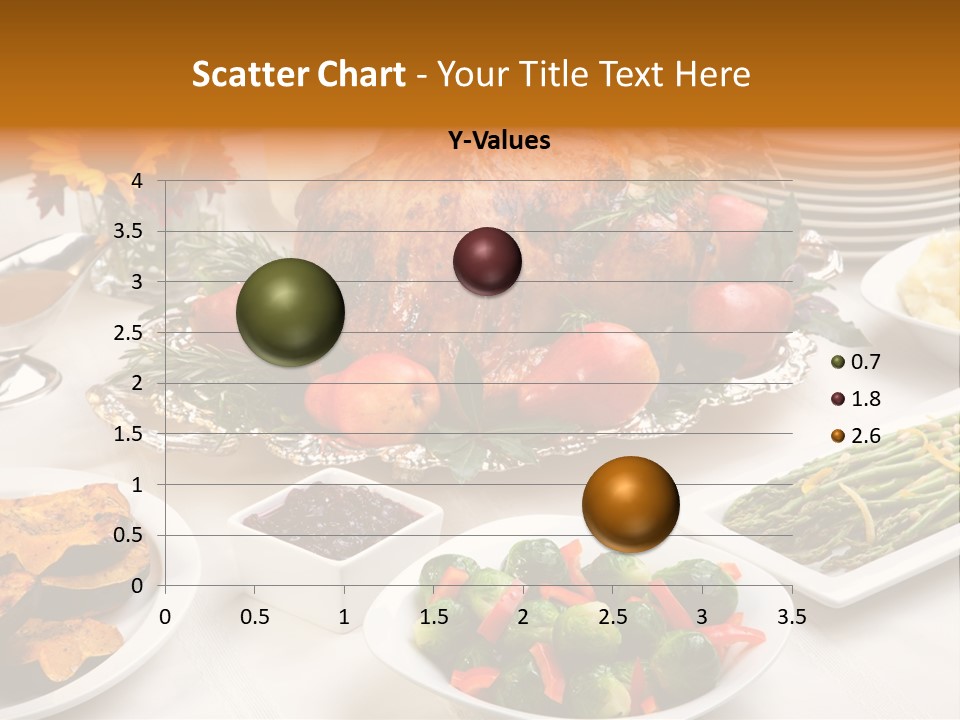 Scatter Chart - Your Title Text Here

Y-Values

4
3.5
3
2.5
2
1.5
1
0.5
0

0 0.5 1 1.5 2 2.5 3 3.5

0.7
1.8
2.6